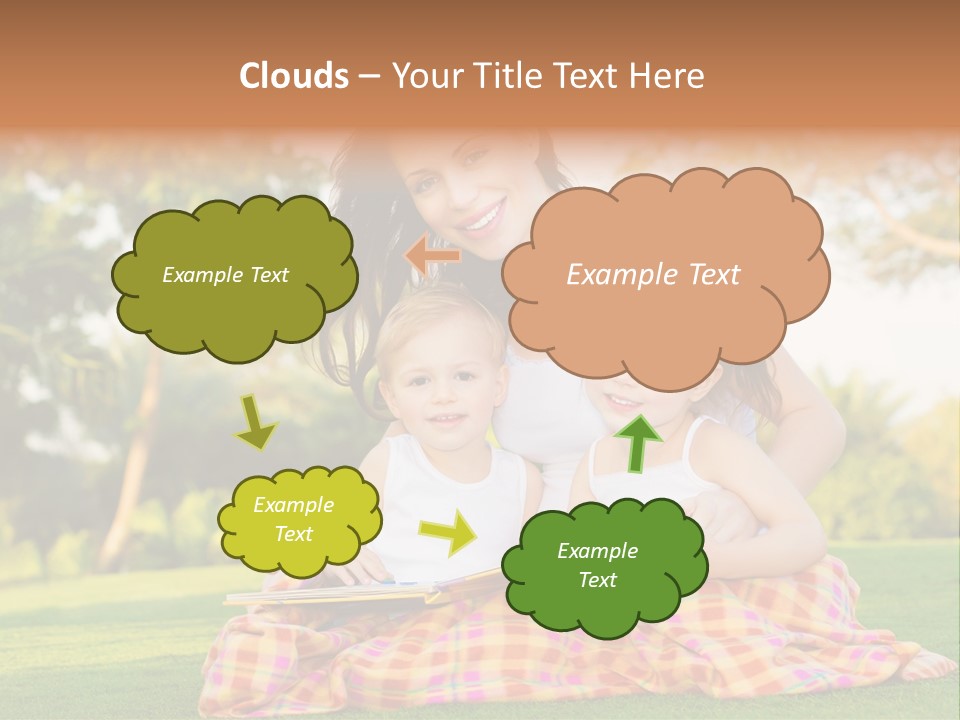 Clouds – Your Title Text Here

Example Text

Example Text

Example Text

Example Text